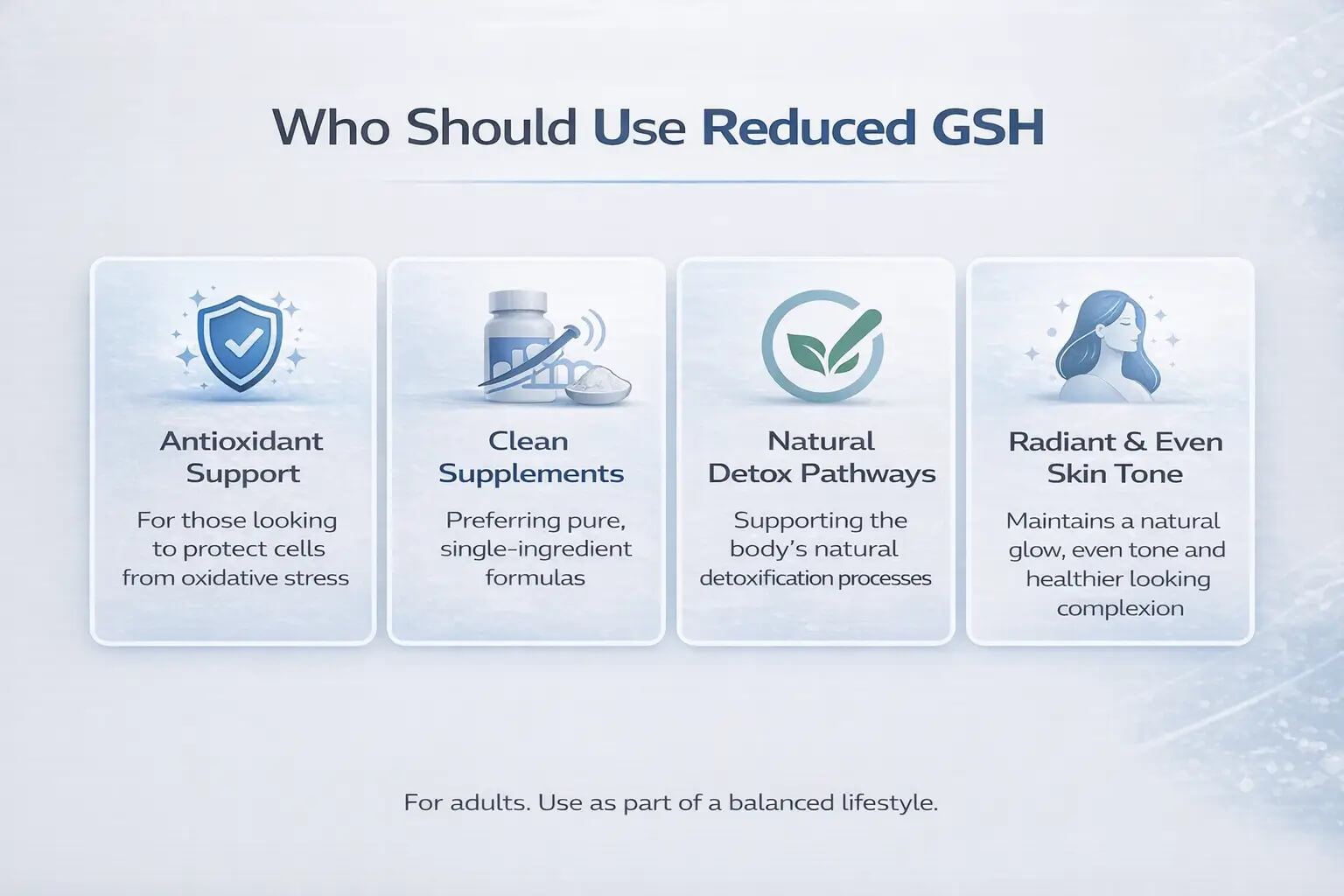 Who Should Use Reduced GSH

Antioxidant Support

For those looking to protect cells from oxidative stress

Clean Supplements

Preferring pure, single-ingredient formulas

Natural Detox Pathways

Supporting the body's natural detoxification processes

Radiant & Even Skin Tone

Maintains a natural glow, even tone and healthier looking complexion

For adults. Use as part of a balanced lifestyle.